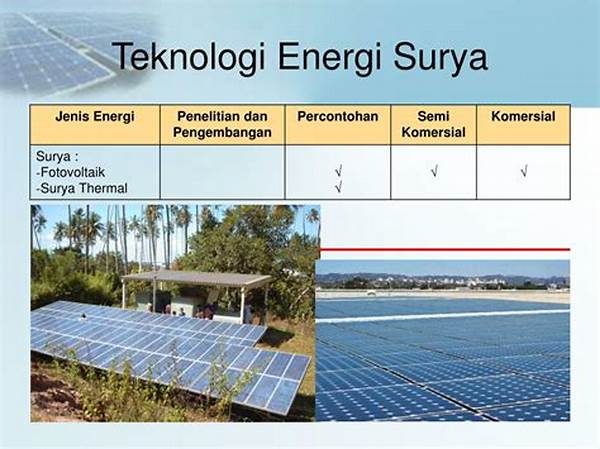 Teknologi Energi Surya

| Jenis Energi | Penelitian dan Pengembangan | Percontohan | Semi Komersial | Komersial |
|---|---|---|---|---|
| Surya : -Fotovoltaik -Surya Thermal | | √ √ | √ | √ |